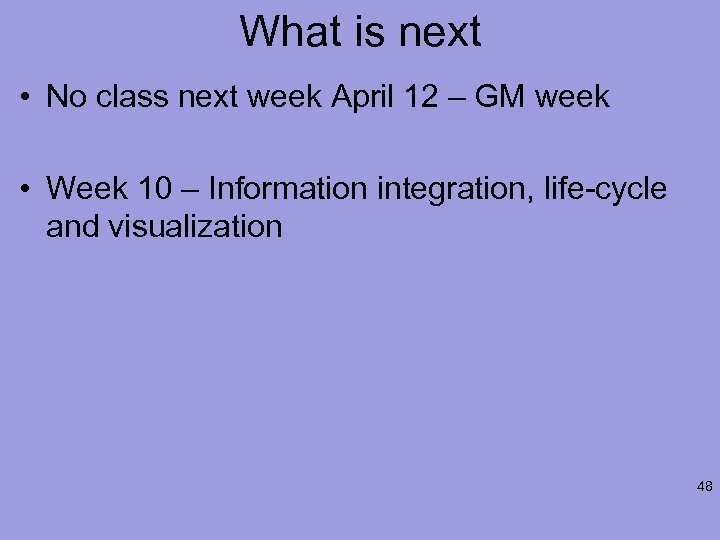 What is next

• No class next week April 12 – GM week

• Week 10 – Information integration, life-cycle and visualization

48